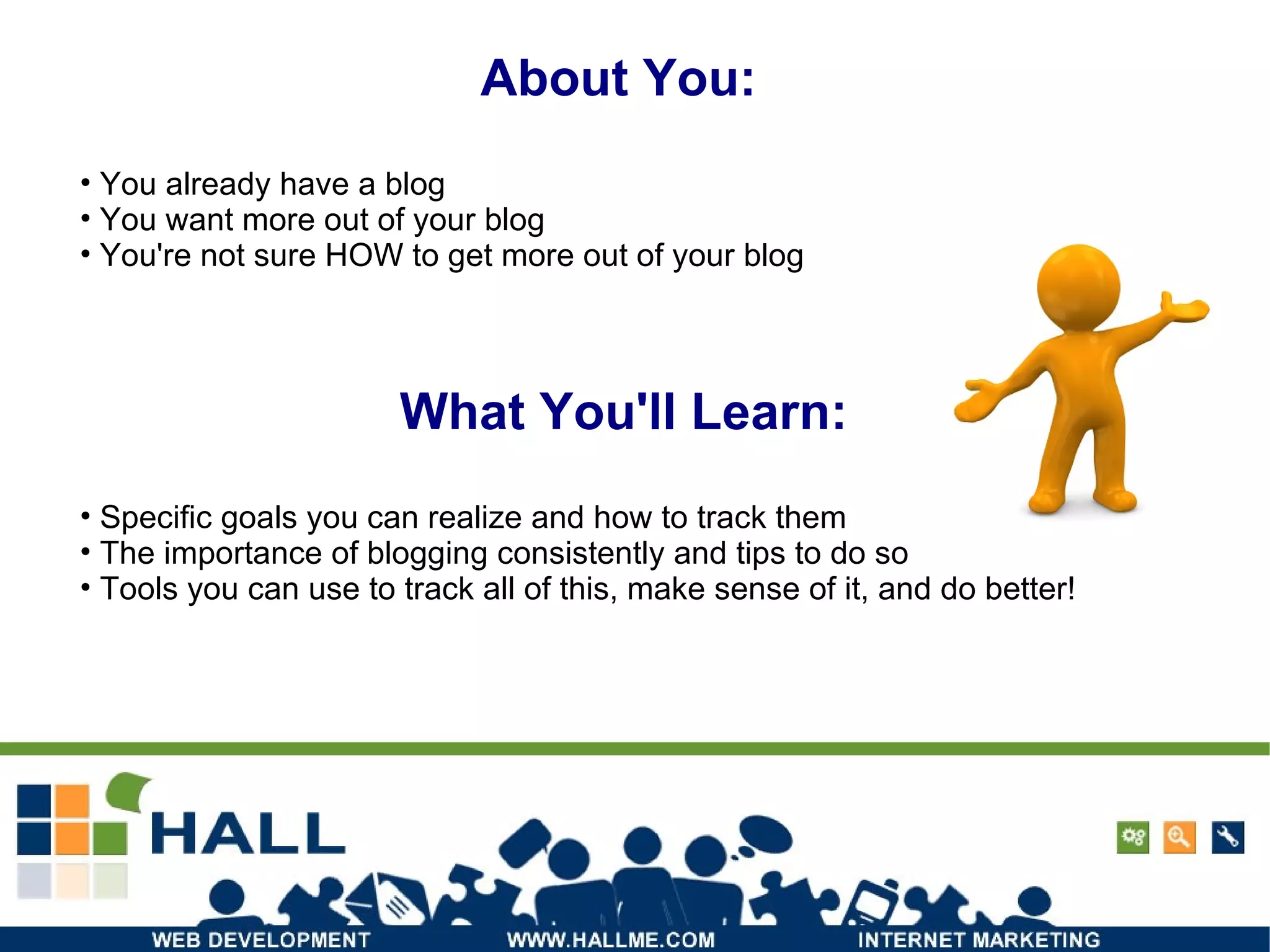 About You:

• You already have a blog
• You want more out of your blog
• You're not sure HOW to get more out of your blog

What You'll Learn:

• Specific goals you can realize and how to track them
• The importance of blogging consistently and tips to do so
• Tools you can use to track all of this, make sense of it, and do better!

HALL

WEB DEVELOPMENT WWW.HALLME.COM INTERNET MARKETING